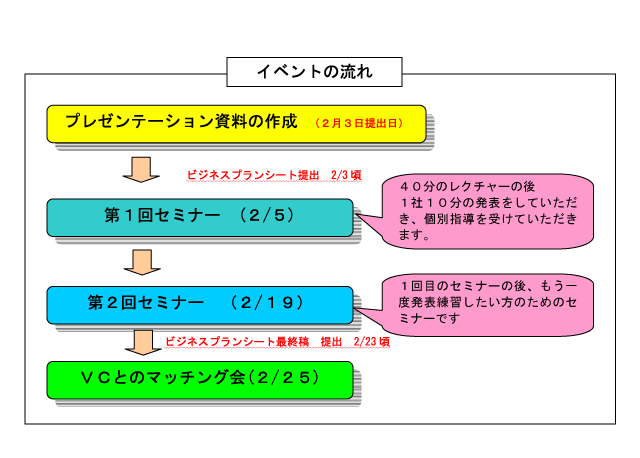 イベントの流れ

プレゼンテーション資料の作成　（２月３日提出日）

ビジネスプランシート提出　2/3 頃

第１回セミナー　（２/５）

４０分のレクチャーの後
１社１０分の発表をしていただき、個別指導を受けていただきます。

第２回セミナー　（２/１９）

１回目のセミナーの後、もう一度発表練習したい方のためのセミナーです

ビジネスプランシート最終稿　提出　2/23 頃

ＶＣとのマッチング会（２/２５）